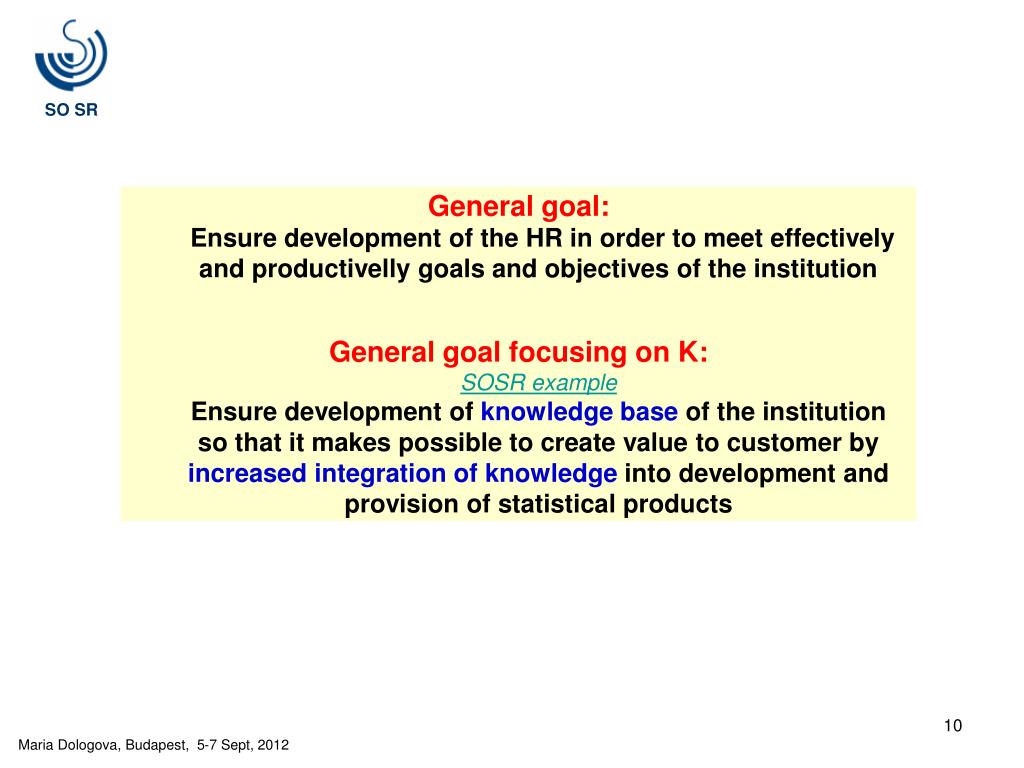 SO SR

General goal:

Ensure development of the HR in order to meet effectively and productivelly goals and objectives of the institution

General goal focusing on K:

SOSR example

Ensure development of knowledge base of the institution so that it makes possible to create value to customer by increased integration of knowledge into development and provision of statistical products

10

Maria Dologova, Budapest, 5-7 Sept, 2012